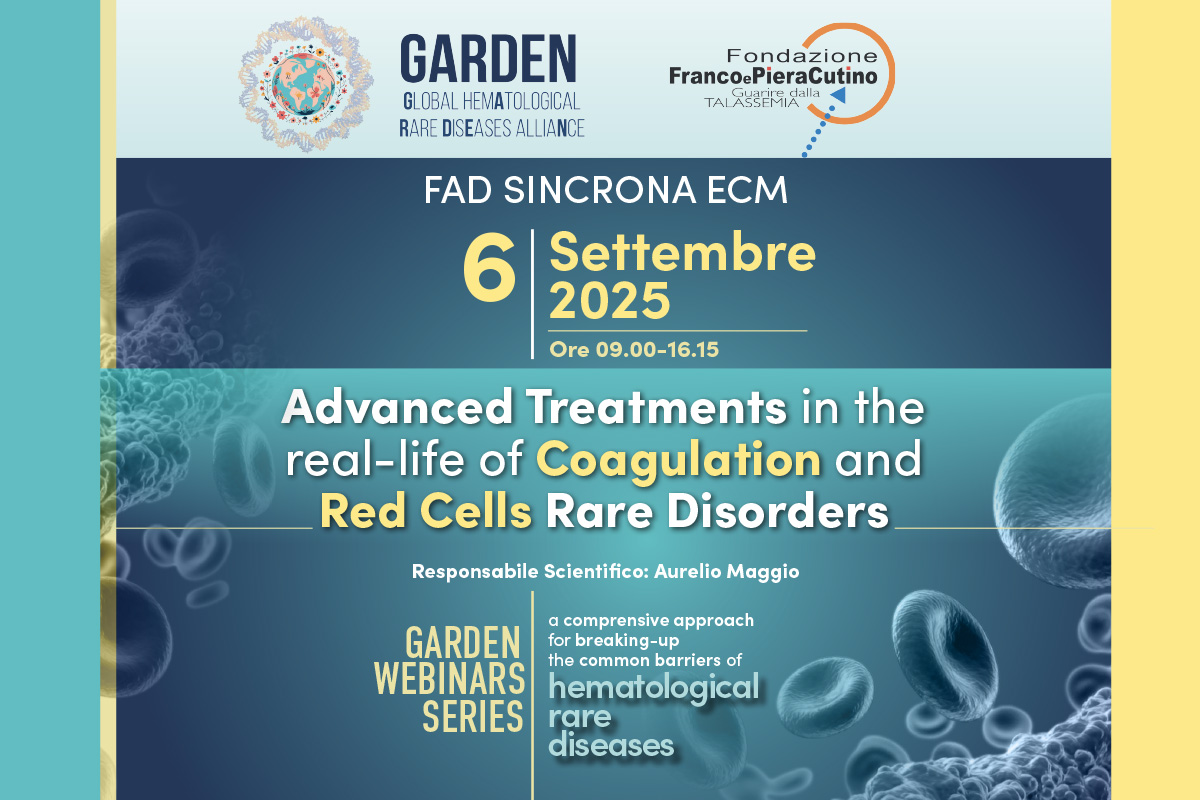 GARDEN
GLOBAL HEMATOLOGICAL RARE DISEASES ALLIANCE

Fondazione
FrancoePieraCutino
Guarire dalla TALASSEMIA

FAD SINCRONA ECM

6 Settembre 2025
Ore 09.00-16.15

Advanced Treatments in the real-life of Coagulation and Red Cells Rare Disorders

Responsabile Scientifico: Aurelio Maggio

GARDEN WEBINARS SERIES

a comprensive approach for breaking-up the common barriers of hematological rare diseases